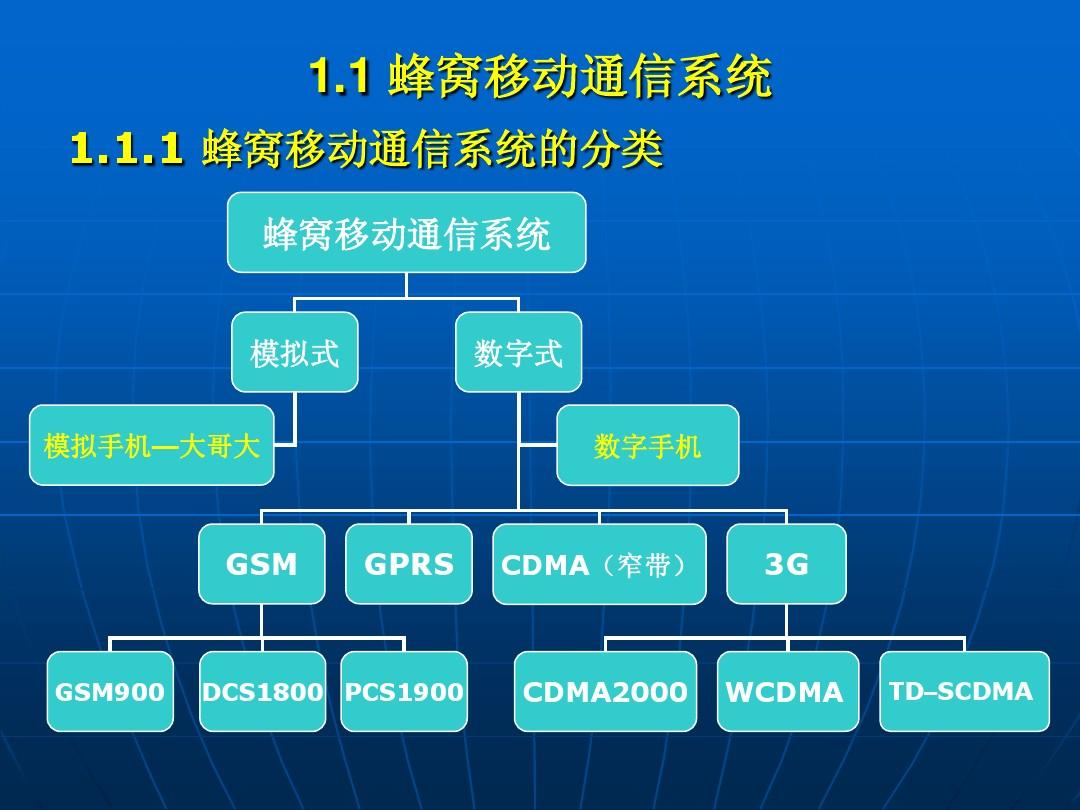 1.1 蜂窝移动通信系统

1.1.1 蜂窝移动通信系统的分类

蜂窝移动通信系统

模拟式

数字式

模拟手机—大哥大

数字手机

GSM

GPRS

CDMA（窄带）

3G

GSM900

DCS1800

PCS1900

CDMA2000

WCDMA

TD–SCDMA